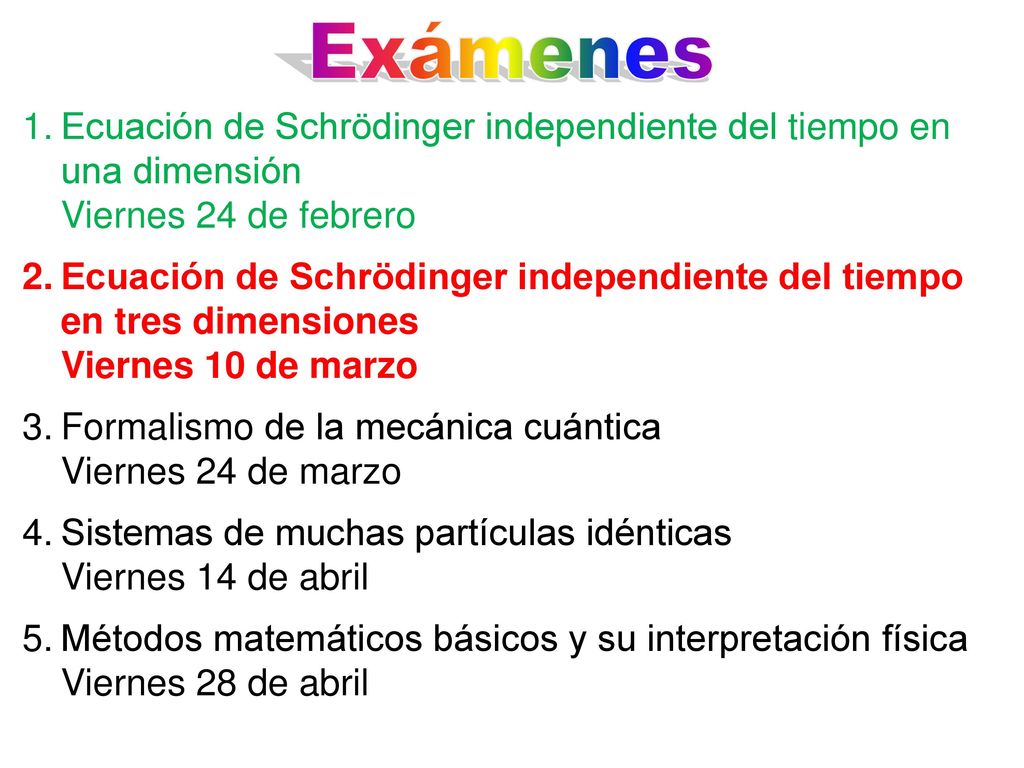 Exámenes

1. Ecuación de Schrödinger independiente del tiempo en una dimensión
Viernes 24 de febrero

2. Ecuación de Schrödinger independiente del tiempo en tres dimensiones
Viernes 10 de marzo

3. Formalismo de la mecánica cuántica
Viernes 24 de marzo

4. Sistemas de muchas partículas idénticas
Viernes 14 de abril

5. Métodos matemáticos básicos y su interpretación física
Viernes 28 de abril